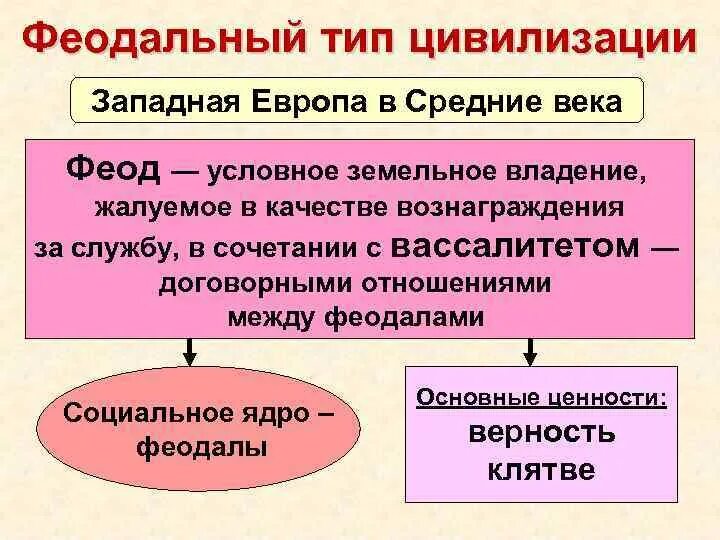 Феодальный тип цивилизации

Западная Европа в Средние века

Феод — условное земельное владение, жалуемое в качестве вознаграждения за службу, в сочетании с вассалитетом — договорными отношениями между феодалами

Социальное ядро – феодалы

Основные ценности:
верность клятве